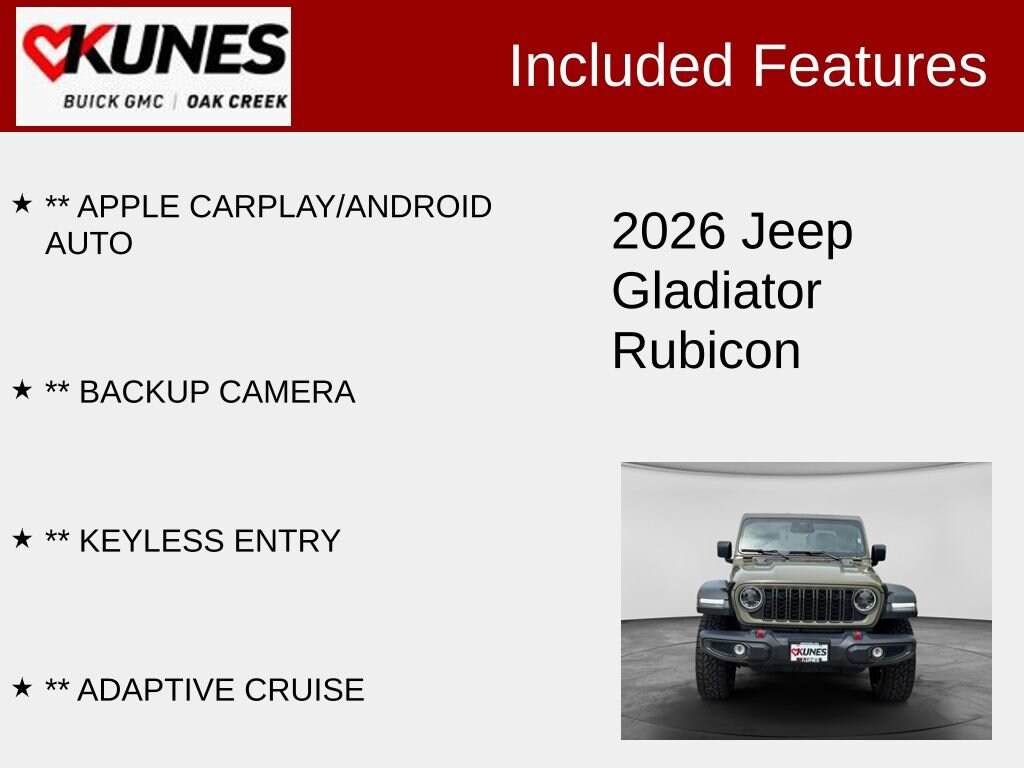 KUNES
BUICK GMC | OAK CREEK

Included Features

★ ** APPLE CARPLAY/ANDROID AUTO

★ ** BACKUP CAMERA

★ ** KEYLESS ENTRY

★ ** ADAPTIVE CRUISE

2026 Jeep Gladiator Rubicon

KUNES